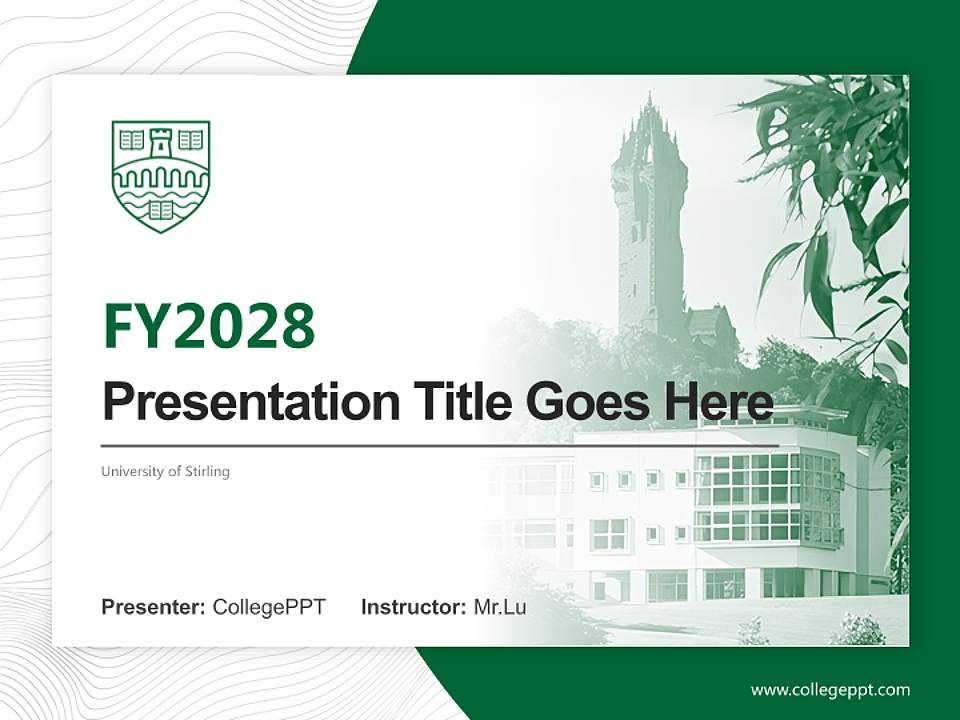 FY2028

Presentation Title Goes Here

University of Stirling

Presenter: CollegePPT Instructor: Mr.Lu

www.collegeppt.com